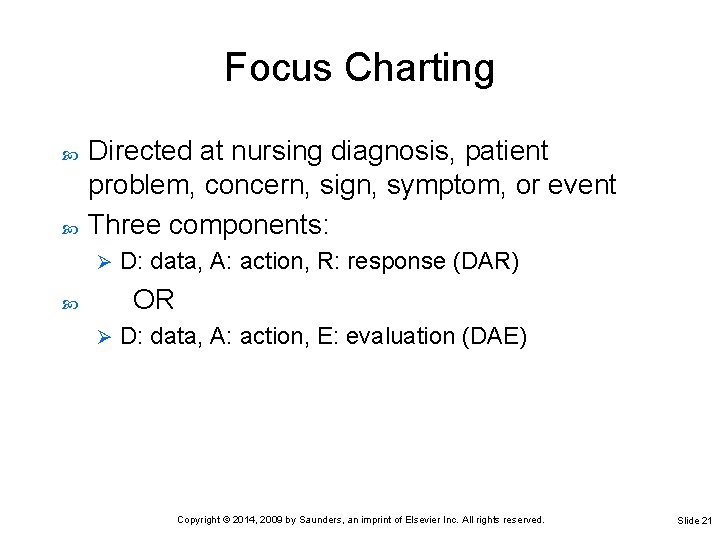 Focus Charting

Directed at nursing diagnosis, patient problem, concern, sign, symptom, or event

Three components:

D: data, A: action, R: response (DAR)

OR

D: data, A: action, E: evaluation (DAE)

Copyright © 2014, 2009 by Saunders, an imprint of Elsevier Inc. All rights reserved.

Slide 21